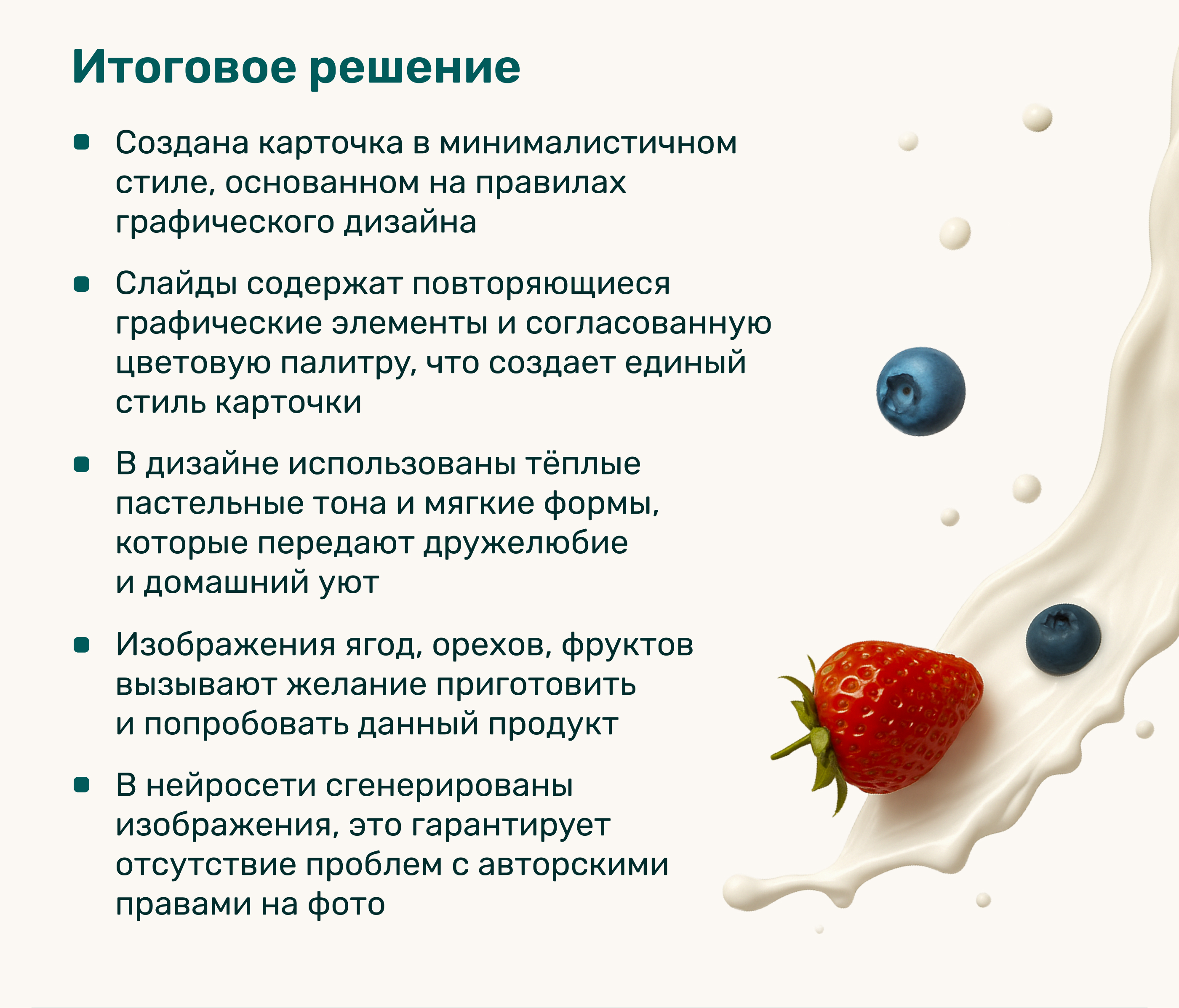 Итоговое решение

- Создана карточка в минималистичном стиле, основанном на правилах графического дизайна

- Слайды содержат повторяющиеся графические элементы и согласованную цветовую палитру, что создает единый стиль карточки

- В дизайне использованы тёплые пастельные тона и мягкие формы, которые передают дружелюбие и домашний уют

- Изображения ягод, орехов, фруктов вызывают желание приготовить и попробовать данный продукт

- В нейросети сгенерированы изображения, это гарантирует отсутствие проблем с авторскими правами на фото